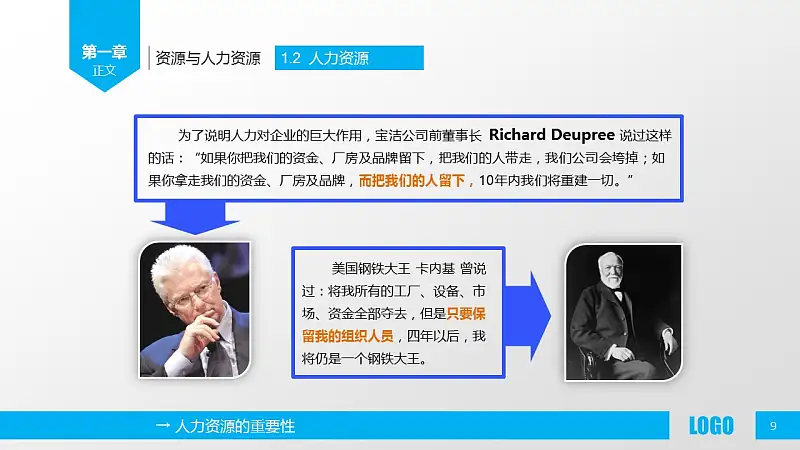 第一章
正文

资源与人力资源

1.2 人力资源

为了说明人力对企业的巨大作用，宝洁公司前董事长 Richard Deupree 说过这样的话：“如果你把我们的资金、厂房及品牌留下，把我们的人带走，我们公司会垮掉；如果你拿走我们的资金、厂房及品牌，而把我们的人留下，10年内我们将重建一切。”

美国钢铁大王 卡内基 曾说过：将我所有的工厂、设备、市场、资金全部夺去，但是只要保留我的组织人员，四年以后，我将仍是一个钢铁大王。

一 人力资源的重要性

LOGO

9